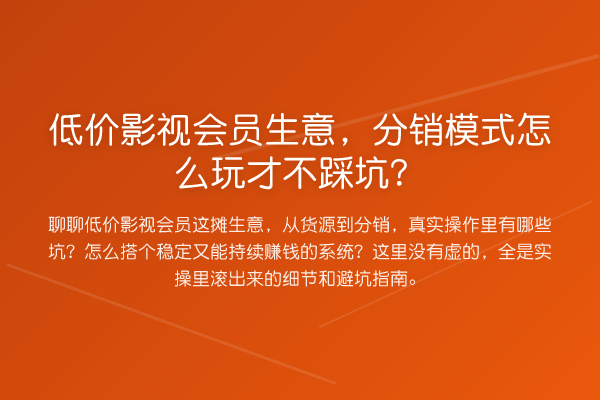 低价影视会员生意，分销模式怎么玩才不踩坑？

聊聊低价影视会员这摊生意，从货源到分销，真实操作里有哪些坑？怎么搭个稳定又能持续赚钱的系统？这里没有虚的，全是实操里滚出来的细节和避坑指南。